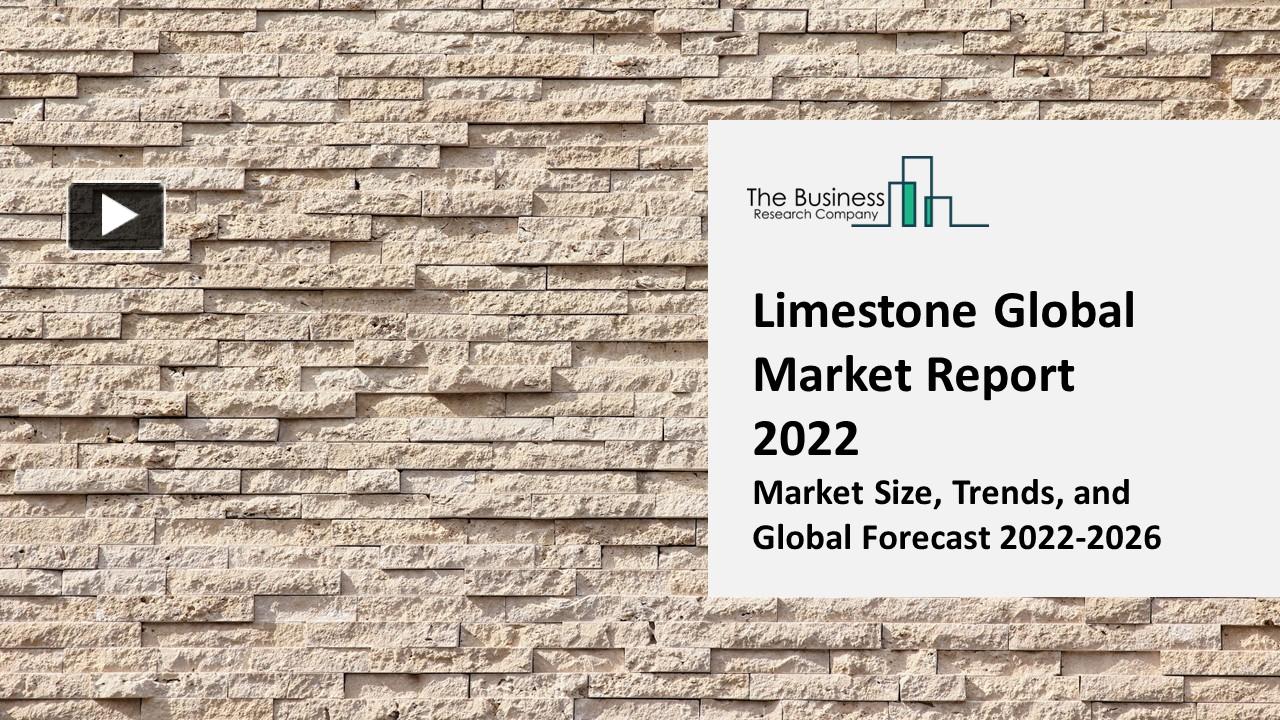 The Business
Research Company

Limestone Global Market Report 2022

Market Size, Trends, and Global Forecast 2022-2026